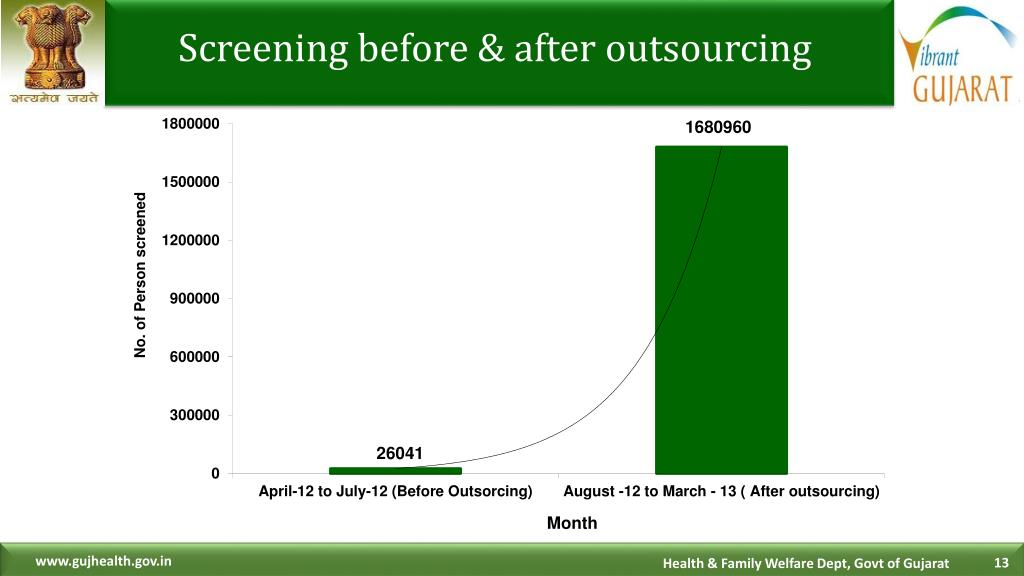 सत्यमेव जयते

Screening before & after outsourcing

Vibrant GUJARAT

No. of Person screened

1800000
1500000
1200000
900000
600000
300000
0

1680960

26041

April-12 to July-12 (Before Outsorcing)

August -12 to March - 13 ( After outsourcing)

Month

www.gujhealth.gov.in

Health & Family Welfare Dept, Govt of Gujarat

13